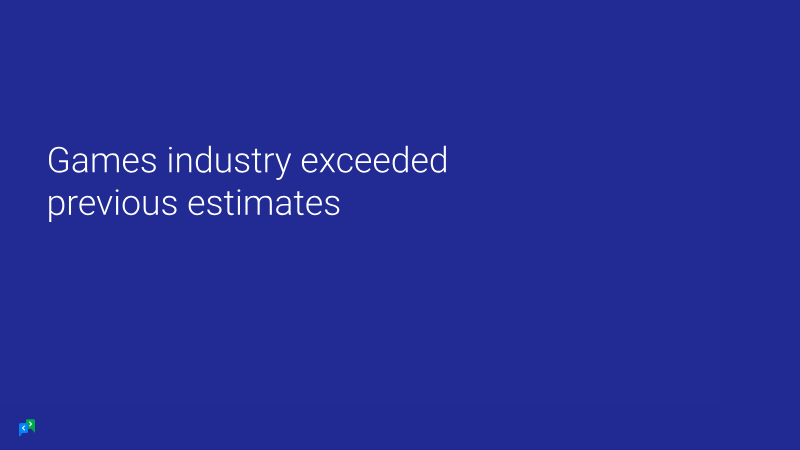 Games industry exceeded previous estimates